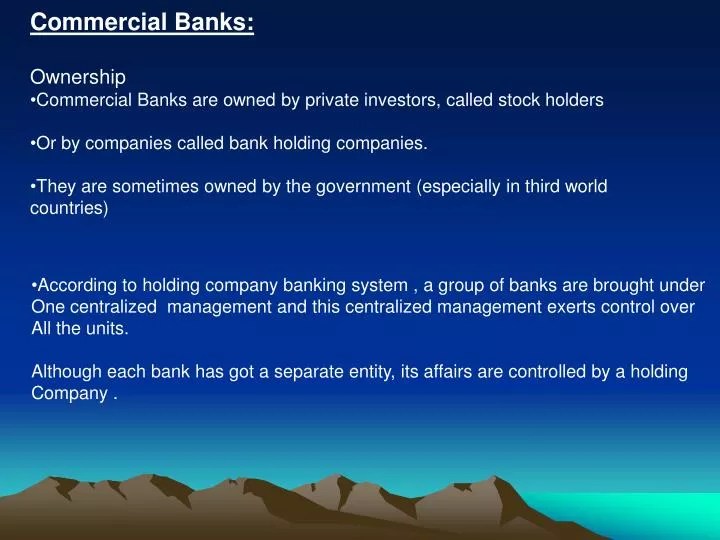 Commercial Banks:

Ownership
•Commercial Banks are owned by private investors, called stock holders

•Or by companies called bank holding companies.

•They are sometimes owned by the government (especially in third world countries)

•According to holding company banking system , a group of banks are brought under One centralized management and this centralized management exerts control over All the units.

Although each bank has got a separate entity, its affairs are controlled by a holding Company .